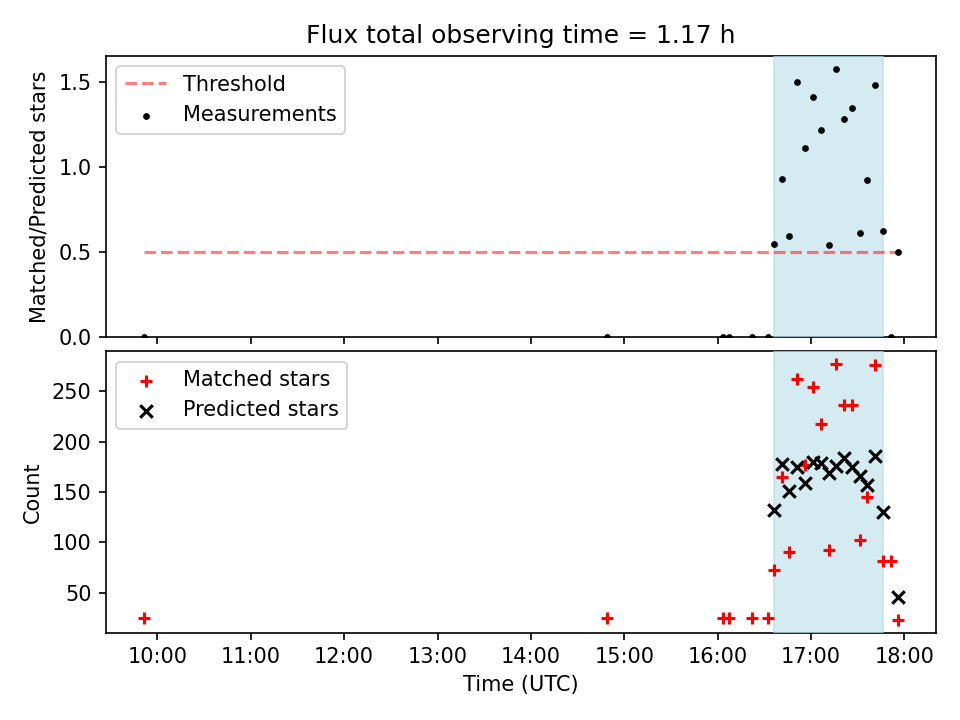 Flux total observing time = 1.17 h

Threshold
Measurements

Matched/Predicted stars

1.5
1.0
0.5
0.0

Matched stars
Predicted stars

Count

250
200
150
100
50

10:00
11:00
12:00
13:00
14:00
15:00
16:00
17:00
18:00

Time (UTC)